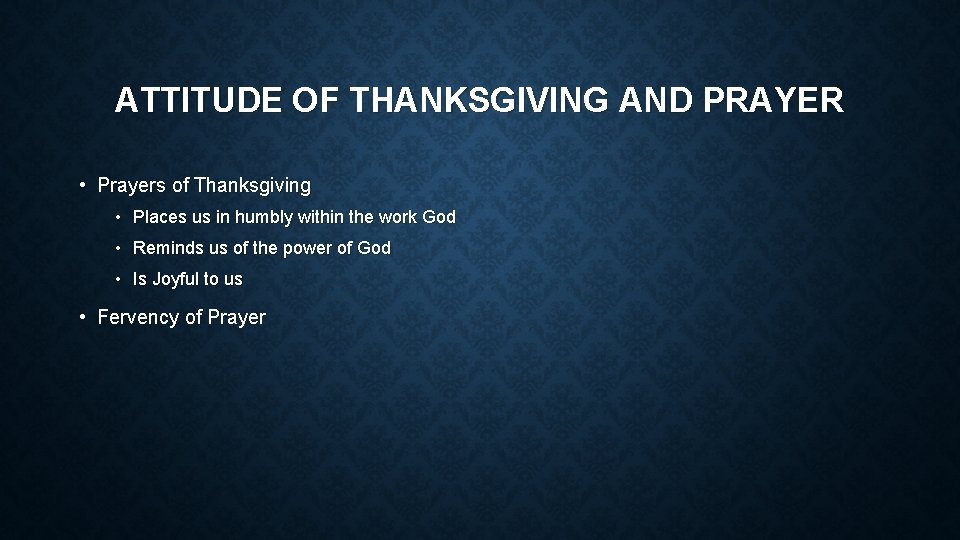 ATTITUDE OF THANKSGIVING AND PRAYER

• Prayers of Thanksgiving
  • Places us in humbly within the work God
  • Reminds us of the power of God
  • Is Joyful to us
• Fervency of Prayer